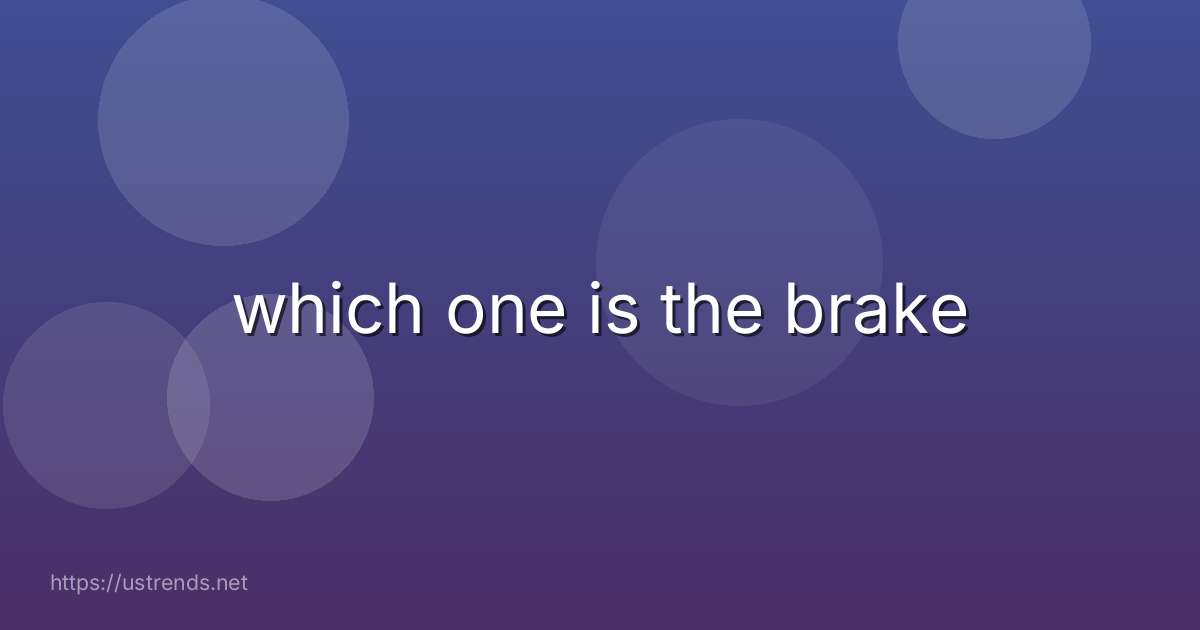 which one is the brake

https://ustrends.net